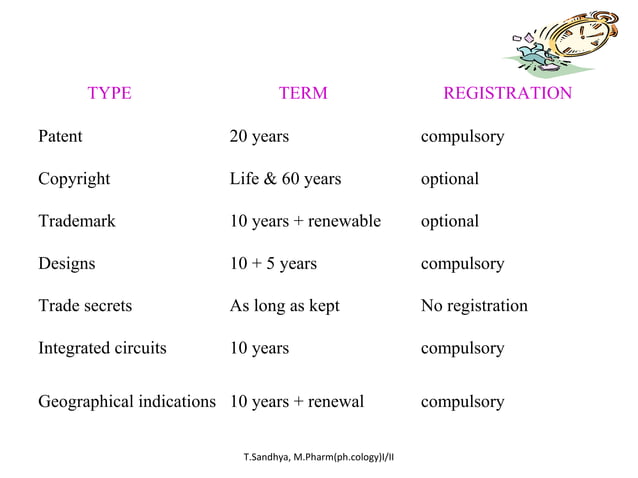 | TYPE | TERM | REGISTRATION |
|---|---|---|
| Patent | 20 years | compulsory |
| Copyright | Life & 60 years | optional |
| Trademark | 10 years + renewable | optional |
| Designs | 10 + 5 years | compulsory |
| Trade secrets | As long as kept | No registration |
| Integrated circuits | 10 years | compulsory |
| Geographical indications | 10 years + renewal | compulsory |

T.Sandhya, M.Pharm(ph.cology)I/II